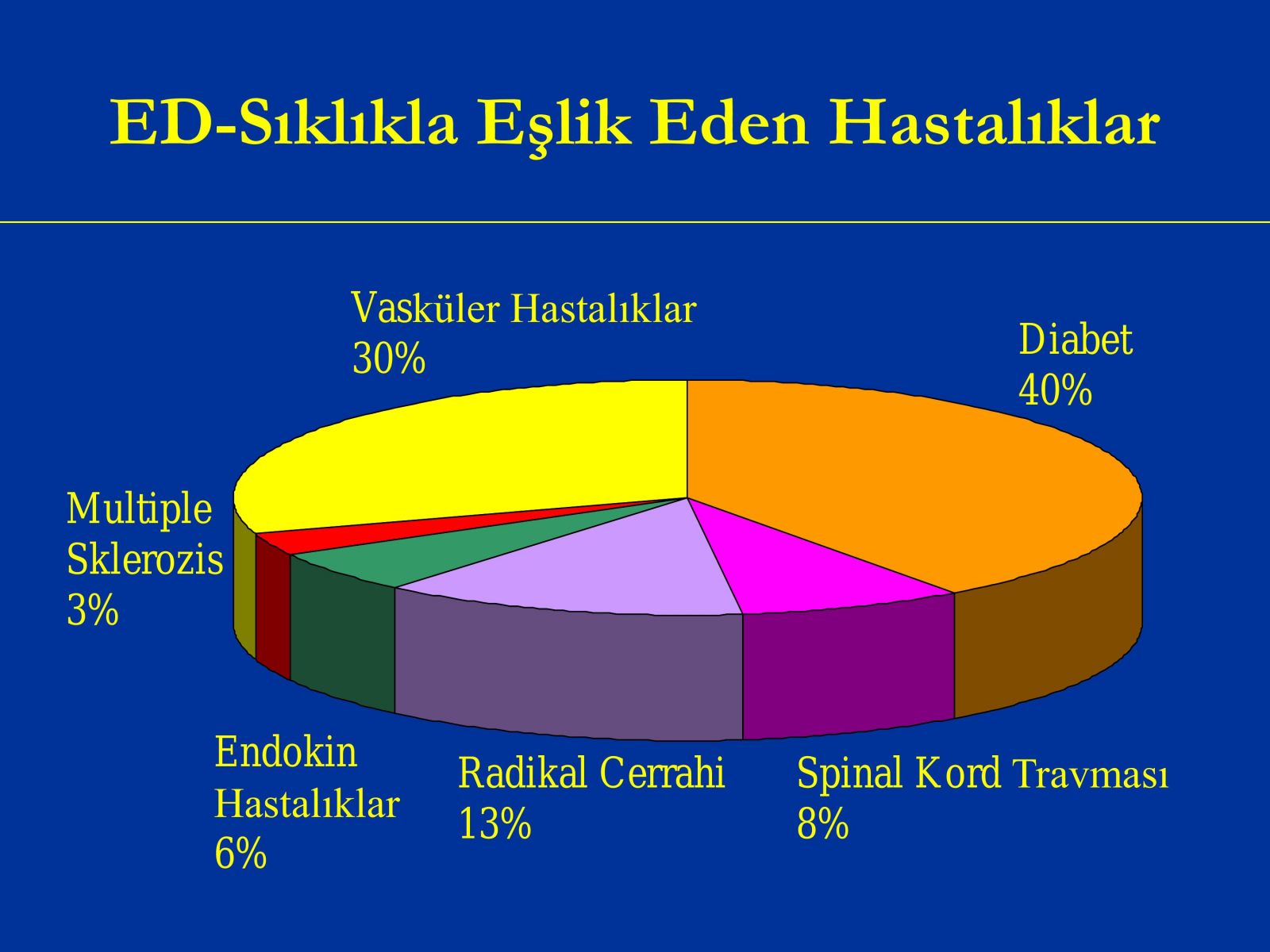 ED-Sıklıkla Eşlik Eden Hastalıklar

Vasküler Hastalıklar
30%

Diabet
40%

Multiple
Sklerozis
3%

Endokin
Hastalıklar
6%

Radikal Cerrahi
13%

Spinal Kord Travması
8%